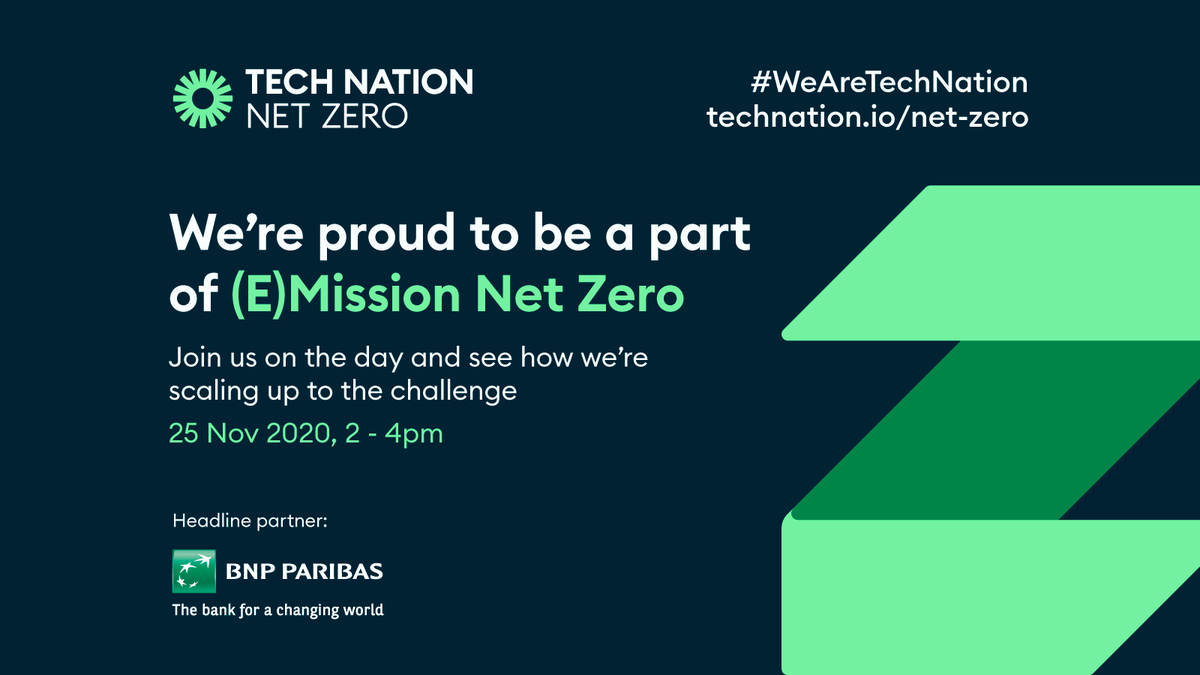 TECH NATION
NET ZERO

#WeAreTechNation
technation.io/net-zero

We're proud to be a part of (E)Mission Net Zero

Join us on the day and see how we're scaling up to the challenge

25 Nov 2020, 2 - 4pm

Headline partner:

BNP PARIBAS
The bank for a changing world